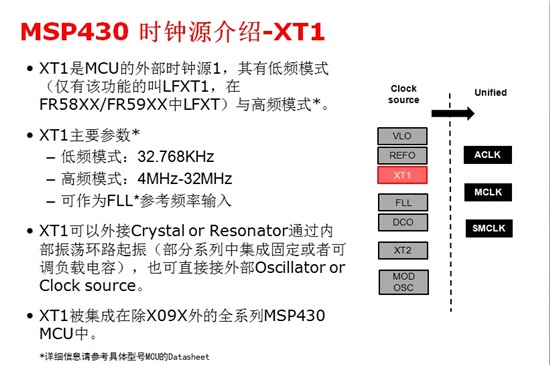 MSP430 时钟源介绍-XT1

• XT1是MCU的外部时钟源1，其有低频模式（仅有该功能的叫LFXT1，在FR58XX/FR59XX中LFXT）与高频模式*。

• XT1主要参数*
– 低频模式：32.768KHz
– 高频模式：4MHz-32MHz
– 可作为FLL*参考频率输入

• XT1可以外接Crystal or Resonator通过内部振荡环路起振（部分系列中集成固定或者可调负载电容），也可直接接外部Oscillator or Clock source。

• XT1被集成在除X09X外的全系列MSP430 MCU中。

*详细信息请参考具体型号MCU的Datasheet

Clock source

Unified

VLO
REFO
XT1
FLL
DCO
XT2
MOD OSC

ACLK
MCLK
SMCLK